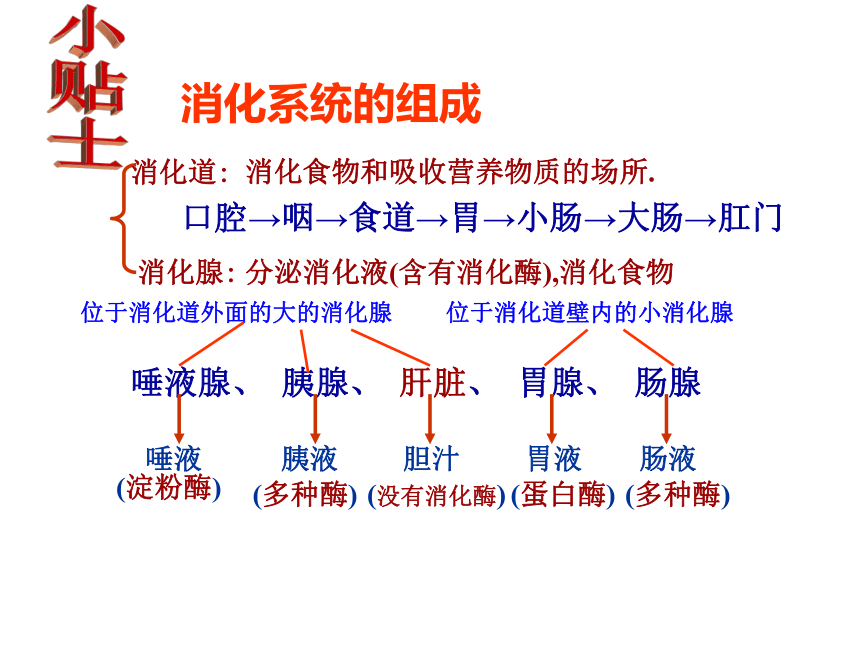 小贴士

消化系统的组成

消化道：消化食物和吸收营养物质的场所.

口腔→咽→食道→胃→小肠→大肠→肛门

消化腺：分泌消化液(含有消化酶),消化食物

位于消化道外面的大的消化腺　　位于消化道壁内的小消化腺

唾液腺、　胰腺、　肝脏、　胃腺、　肠腺

唾液 (淀粉酶)　胰液 (多种酶)　胆汁 (没有消化酶)　胃液 (蛋白酶)　肠液 (多种酶)